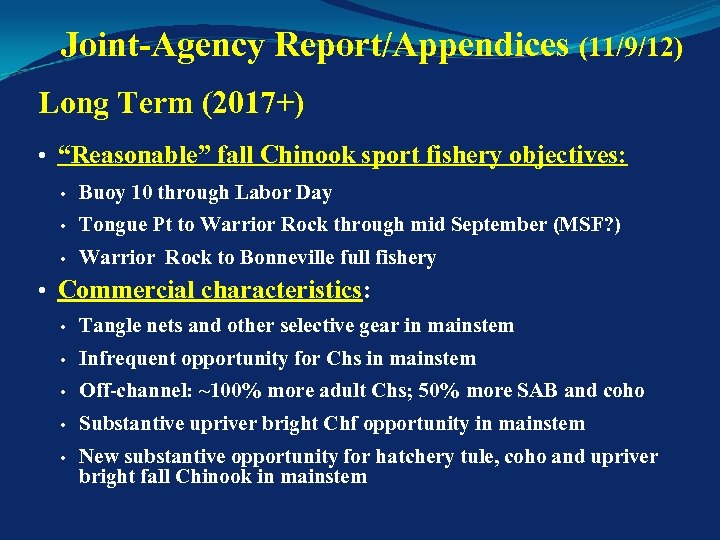 Joint-Agency Report/Appendices (11/9/12)

Long Term (2017+)

• “Reasonable” fall Chinook sport fishery objectives:
• Buoy 10 through Labor Day
• Tongue Pt to Warrior Rock through mid September (MSF?)
• Warrior Rock to Bonneville full fishery

• Commercial characteristics:
• Tangle nets and other selective gear in mainstem
• Infrequent opportunity for Chs in mainstem
• Off-channel: ~100% more adult Chs; 50% more SAB and coho
• Substantive upriver bright Chf opportunity in mainstem
• New substantive opportunity for hatchery tule, coho and upriver bright fall Chinook in mainstem